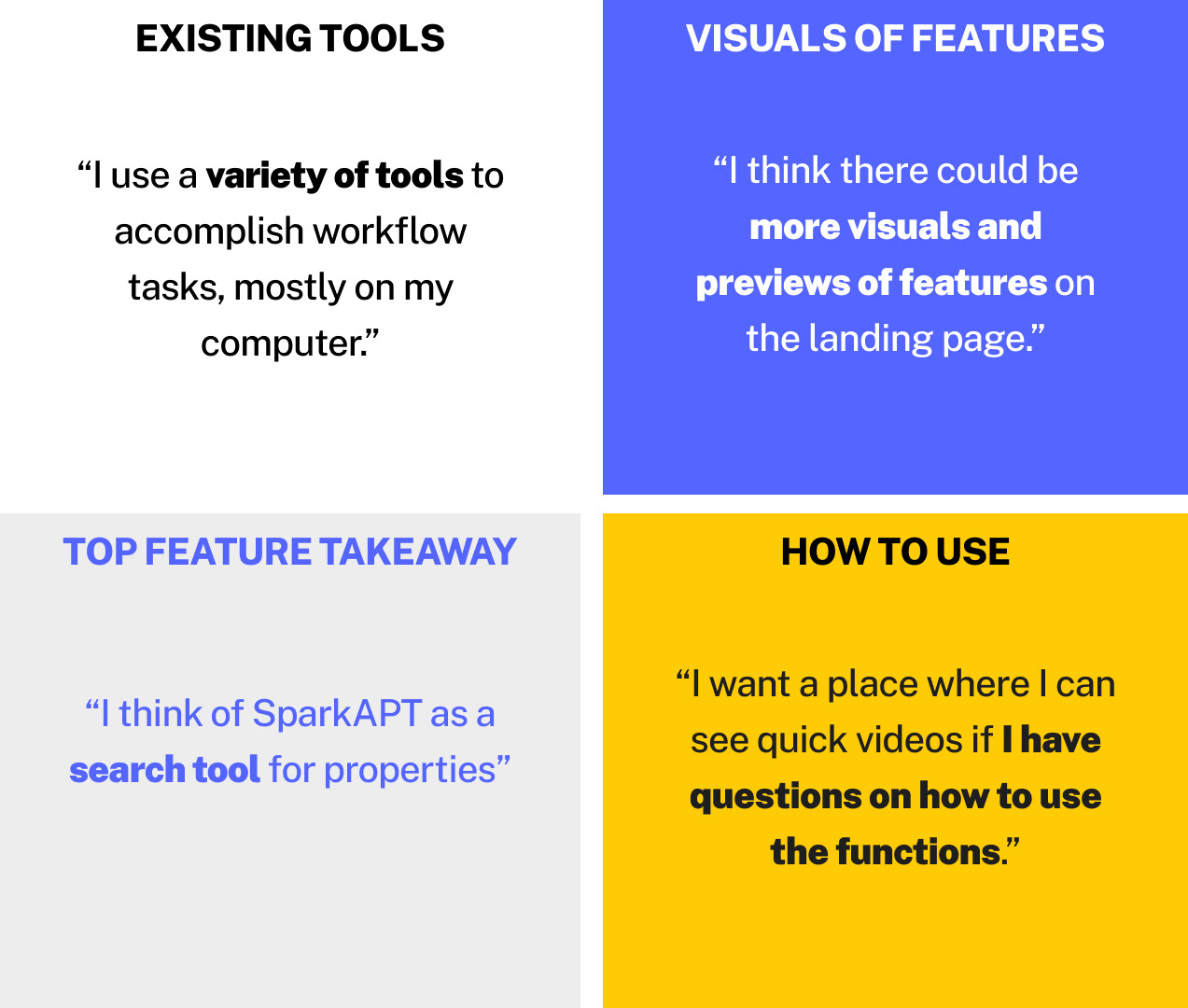 EXISTING TOOLS

“I use a variety of tools to accomplish workflow tasks, mostly on my computer.”

VISUALS OF FEATURES

“I think there could be more visuals and previews of features on the landing page.”

TOP FEATURE TAKEAWAY

“I think of SparkAPT as a search tool for properties”

HOW TO USE

“I want a place where I can see quick videos if I have questions on how to use the functions.”